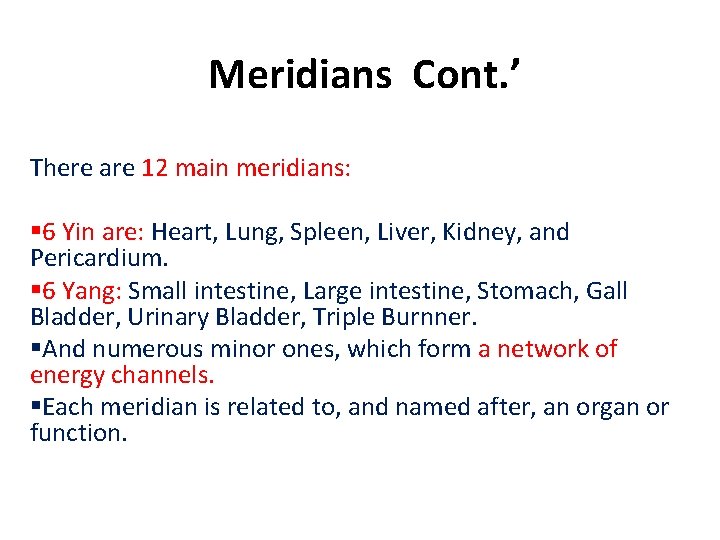 Meridians Cont.’

There are 12 main meridians:

▪6 Yin are: Heart, Lung, Spleen, Liver, Kidney, and Pericardium.

▪6 Yang: Small intestine, Large intestine, Stomach, Gall Bladder, Urinary Bladder, Triple Burnner.

▪And numerous minor ones, which form a network of energy channels.

▪Each meridian is related to, and named after, an organ or function.